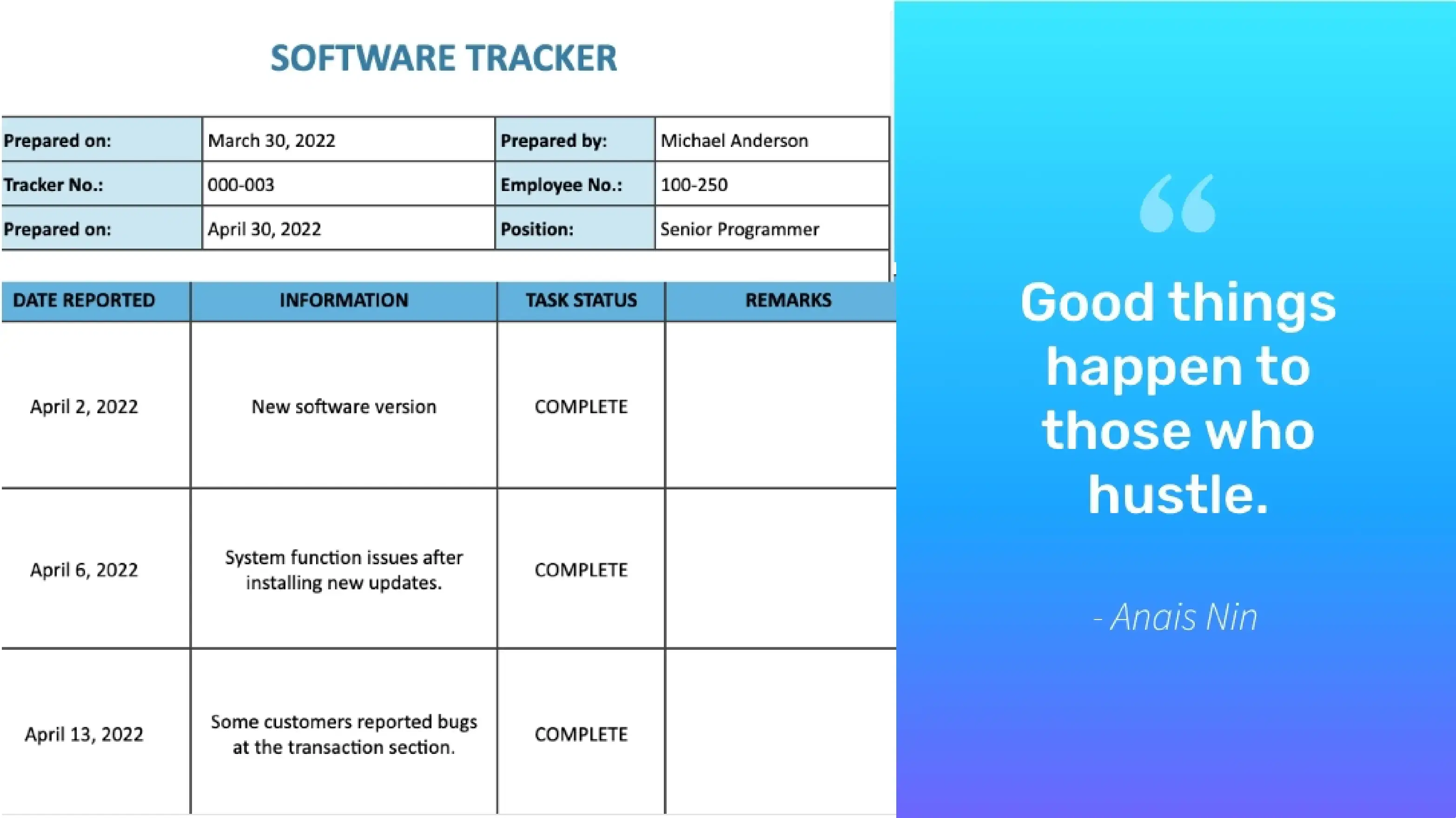 SOFTWARE TRACKER

| Prepared on: | March 30, 2022 | Prepared by: | Michael Anderson |
|---|---|---|---|
| Tracker No.: | 000-003 | Employee No.: | 100-250 |
| Prepared on: | April 30, 2022 | Position: | Senior Programmer |

| DATE REPORTED | INFORMATION | TASK STATUS | REMARKS |
|---|---|---|---|
| April 2, 2022 | New software version | COMPLETE | |
| April 6, 2022 | System function issues after installing new updates. | COMPLETE | |
| April 13, 2022 | Some customers reported bugs at the transaction section. | COMPLETE | |

“

Good things happen to those who hustle.

- Anais Nin